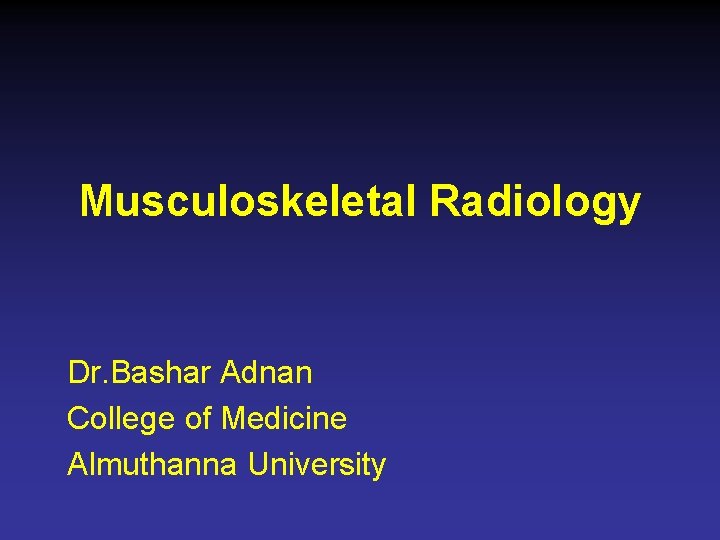 Musculoskeletal Radiology

Dr.Bashar Adnan
College of Medicine
Almuthanna University